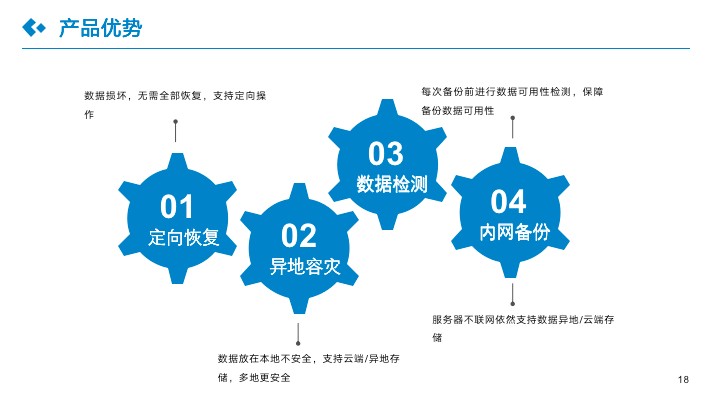 产品优势

数据损坏，无需全部恢复，支持定向操作

01
定向恢复

02
异地容灾

数据放在本地不安全，支持云端/异地存储，多地更安全

每次备份前进行数据可用性检测，保障备份数据可用性

03
数据检测

04
内网备份

服务器不联网依然支持数据异地/云端存储

18